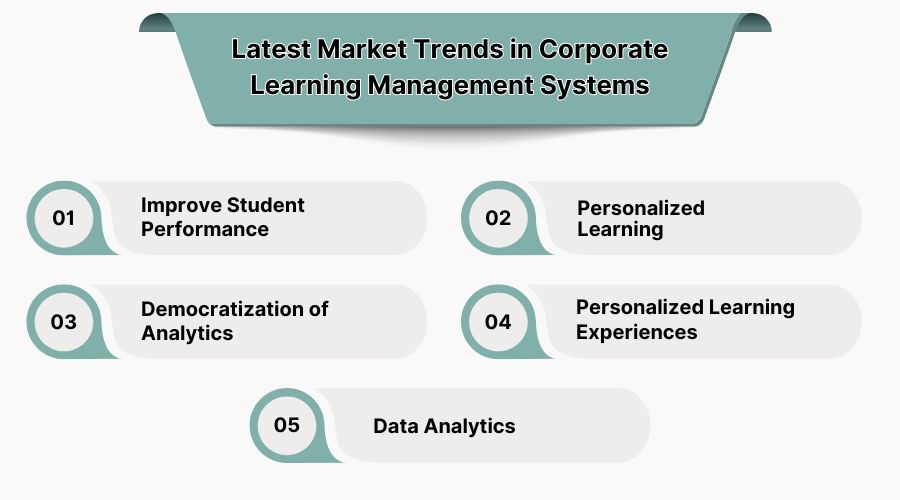 Latest Market Trends in Corporate Learning Management Systems

01 Improve Student Performance

02 Personalized Learning

03 Democratization of Analytics

04 Personalized Learning Experiences

05 Data Analytics